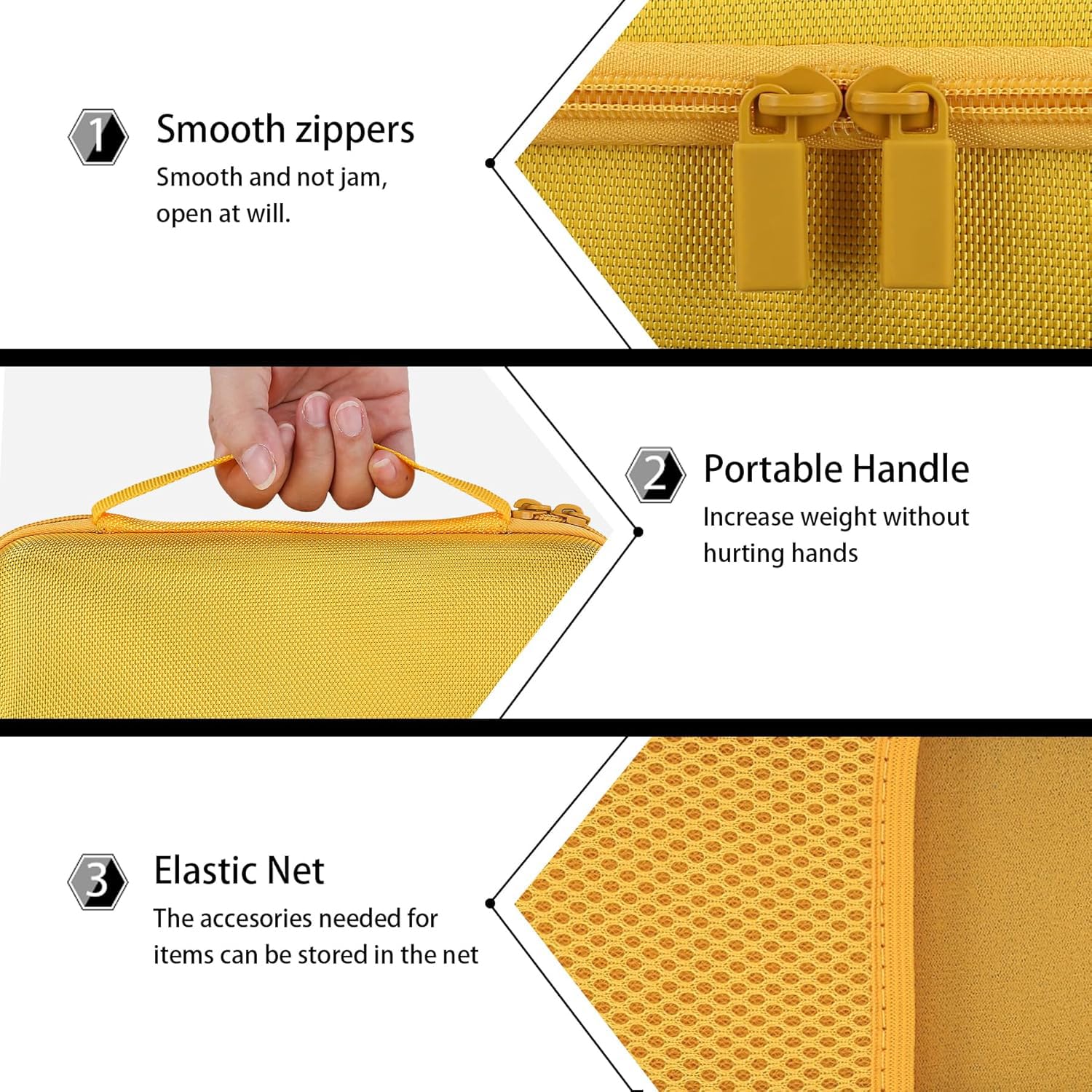 1 Smooth zippers

Smooth and not jam, open at will.

2 Portable Handle

Increase weight without hurting hands

3 Elastic Net

The accesories needed for items can be stored in the net